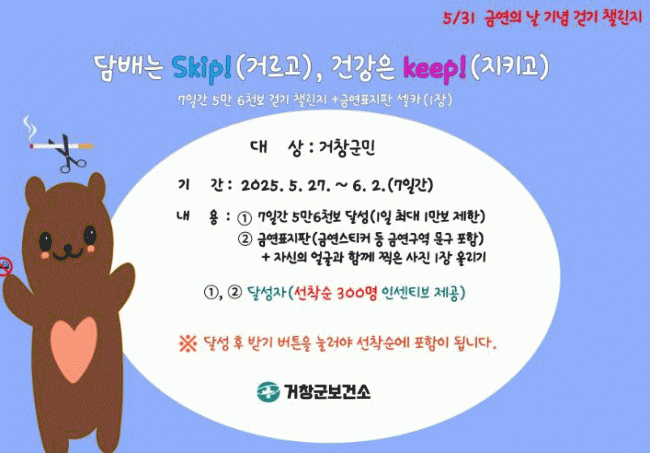 5/31 금연의 날 기념 걷기 챌린지

담배는 Skip!(거르고), 건강은 keep!(지키고)

7일간 5만 6천보 걷기 챌린지 +금연표지판 셀카(1장)

대 상 : 거창군민

기 간 : 2025. 5. 27. ~ 6. 2.(7일간)

내 용 : ① 7일간 5만6천보 달성(1일 최대 1만보 제한)
② 금연표지판(금연스티커 등 금연구역 문구 포함) + 자신의 얼굴과 함께 찍은 사진 1장 올리기

①, ② 달성자(선착순 300명 인센티브 제공)

※ 달성 후 받기 버튼을 눌러야 선착순에 포함이 됩니다.

거창군보건소